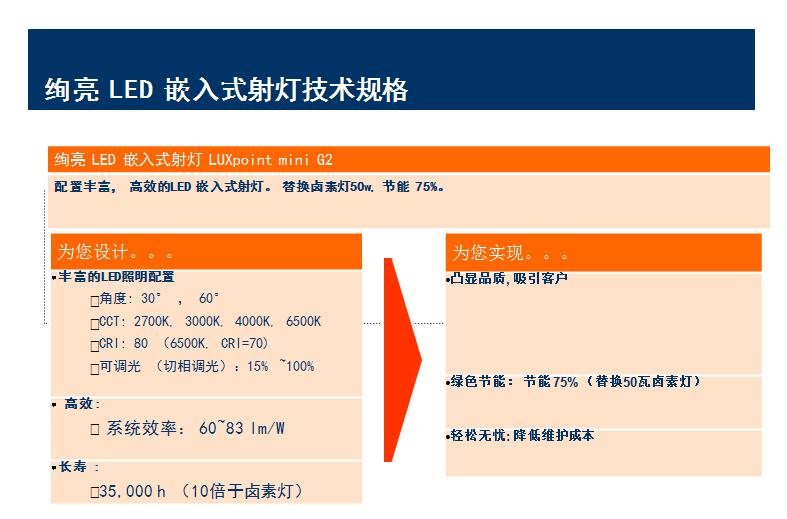 绚亮 LED 嵌入式射灯技术规格

绚亮 LED 嵌入式射灯 LUXpoint mini G2

配置丰富， 高效的LED 嵌入式射灯。 替换卤素灯50w，节能 75%。

为您设计。。。

•丰富的LED照明配置

□角度：30°  ，  60°

□CCT：2700K， 3000K， 4000K， 6500K

□CRI：80 （6500K， CRI=70）

□可调光 （切相调光）：15% ~100%

• 高效：

□ 系统效率： 60~83 lm/W

•长寿 ：

□35,000 h （10倍于卤素灯）

为您实现。。。

•凸显品质，吸引客户

•绿色节能： 节能75%（替换50瓦卤素灯）

•轻松无忧：降低维护成本